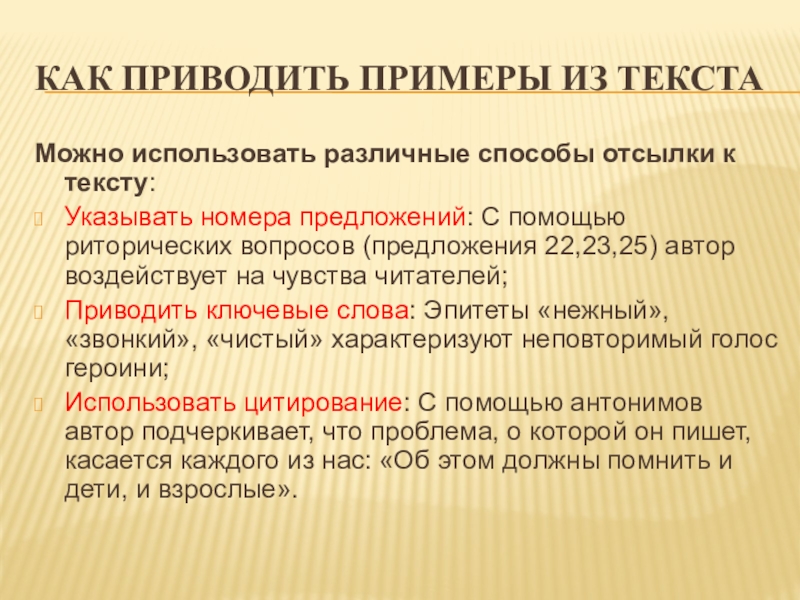 КАК ПРИВОДИТЬ ПРИМЕРЫ ИЗ ТЕКСТА

Можно использовать различные способы отсылки к тексту:

Указывать номера предложений: С помощью риторических вопросов (предложения 22,23,25) автор воздействует на чувства читателей;

Приводить ключевые слова: Эпитеты «нежный», «звонкий», «чистый» характеризуют неповторимый голос героини;

Использовать цитирование: С помощью антонимов автор подчеркивает, что проблема, о которой он пишет, касается каждого из нас: «Об этом должны помнить и дети, и взрослые».